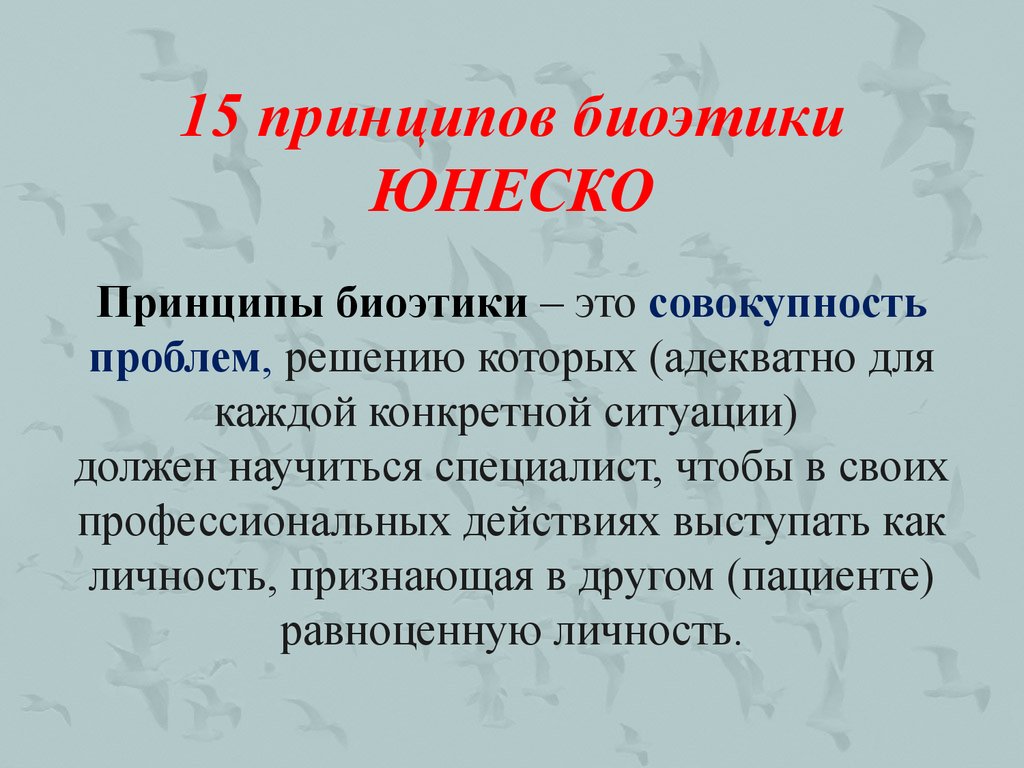 15 принципов биоэтики ЮНЕСКО

Принципы биоэтики – это совокупность проблем, решению которых (адекватно для каждой конкретной ситуации) должен научиться специалист, чтобы в своих профессиональных действиях выступать как личность, признающая в другом (пациенте) равноценную личность.